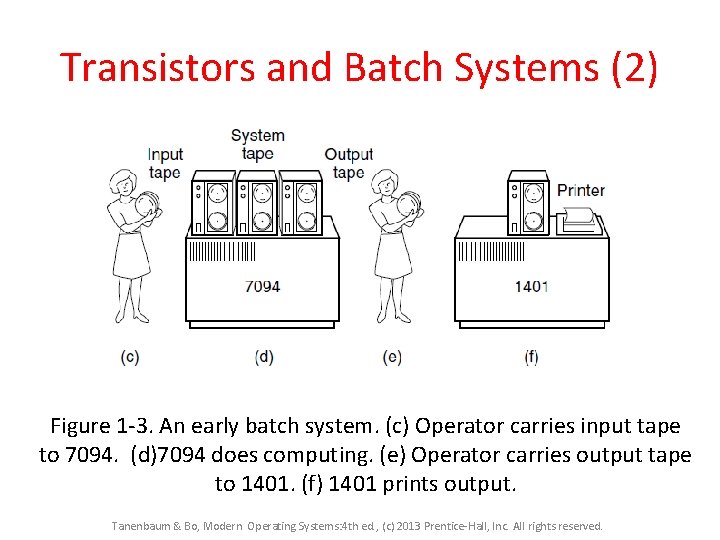 Transistors and Batch Systems (2)

Input tape

System tape

Output tape

Printer

7094

1401

(c)

(d)

(e)

(f)

Figure 1-3. An early batch system. (c) Operator carries input tape to 7094. (d)7094 does computing. (e) Operator carries output tape to 1401. (f) 1401 prints output.

Tanenbaum & Bo, Modern Operating Systems:4th ed., (c) 2013 Prentice-Hall, Inc. All rights reserved.